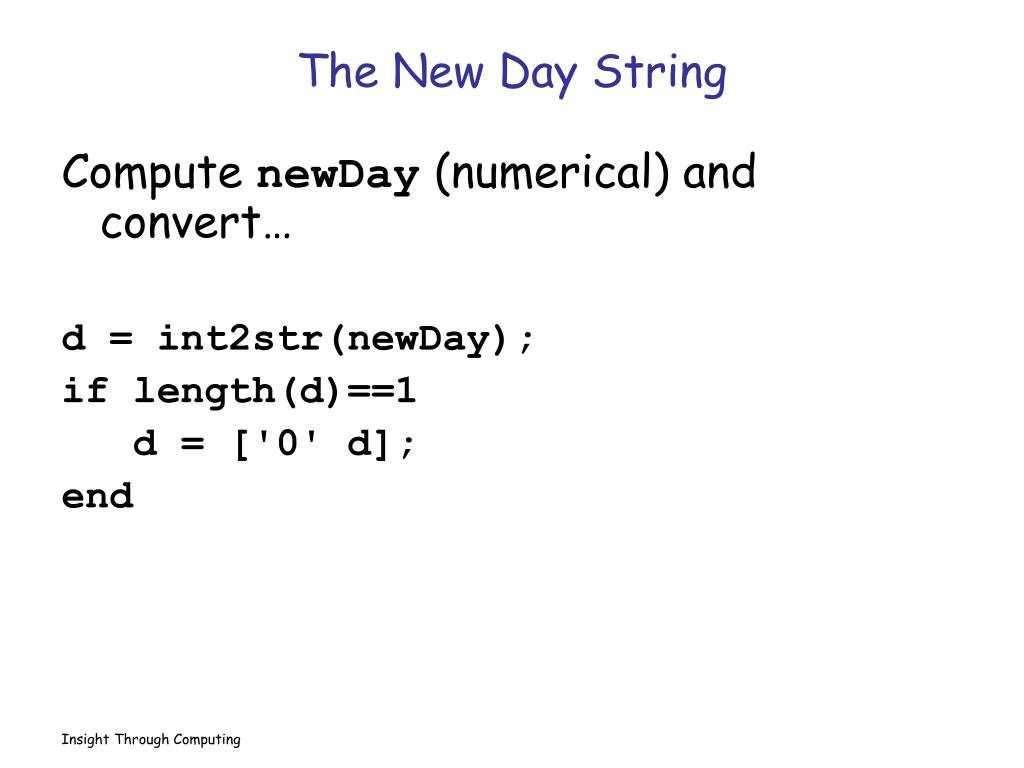 The New Day String

Compute newDay (numerical) and convert…

d = int2str(newDay);
if length(d)==1
   d = ['0' d];
end

Insight Through Computing